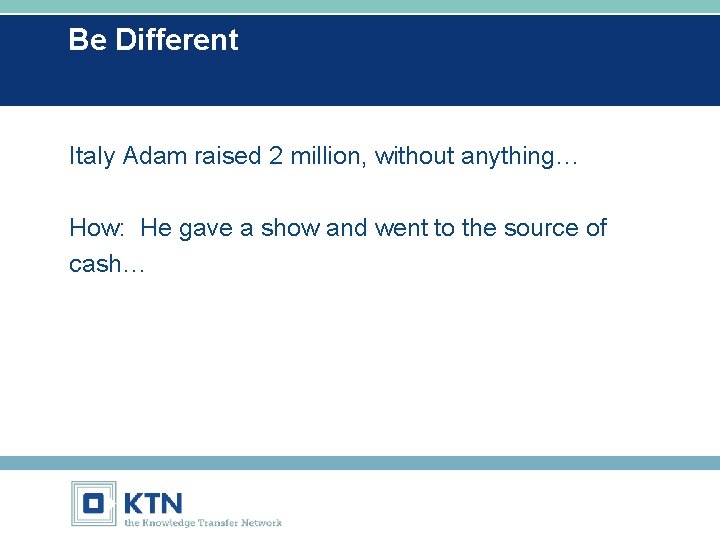 Be Different

Italy Adam raised 2 million, without anything…

How: He gave a show and went to the source of cash…

KTN
the Knowledge Transfer Network